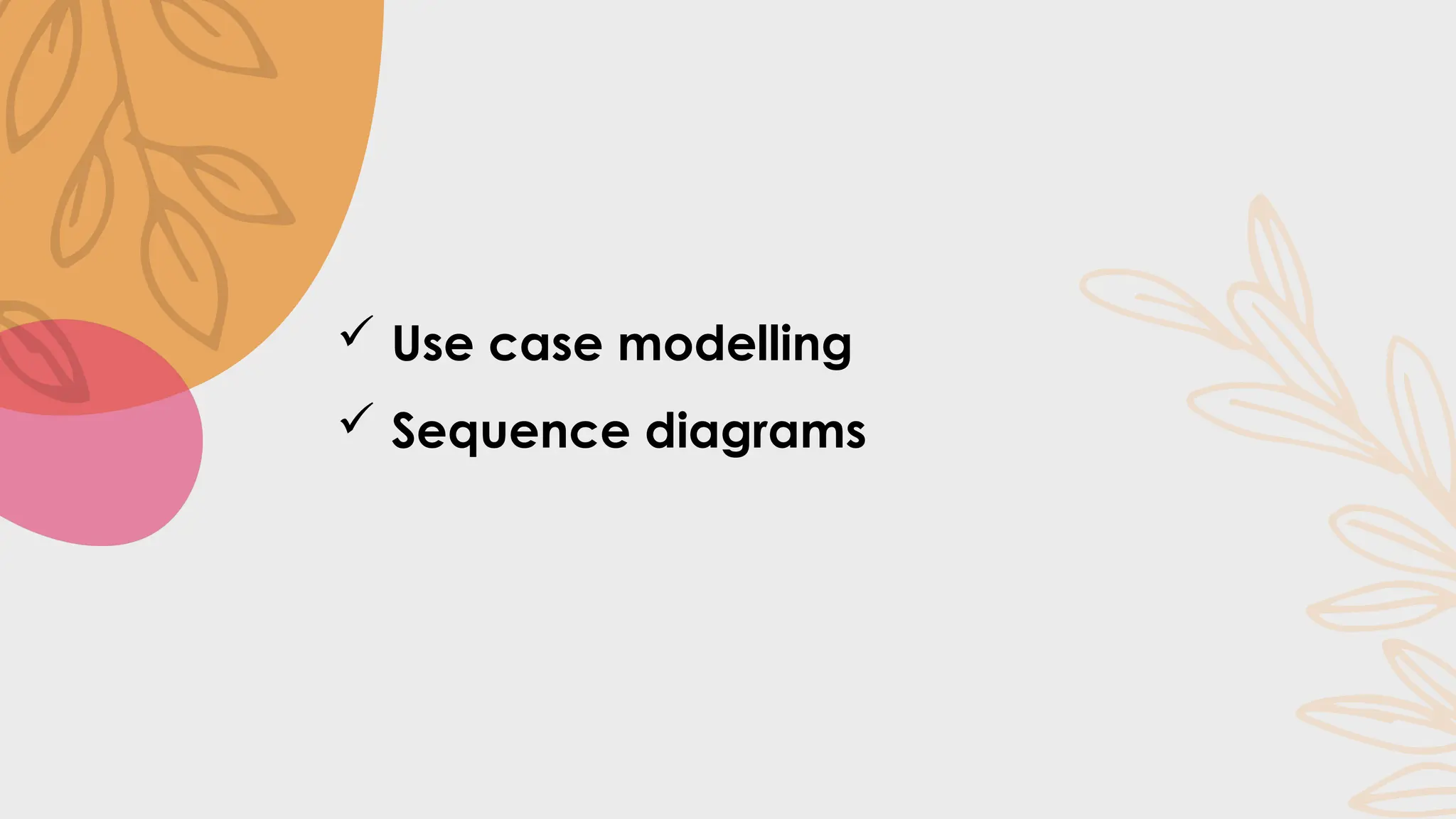 ✓ Use case modelling
✓ Sequence diagrams